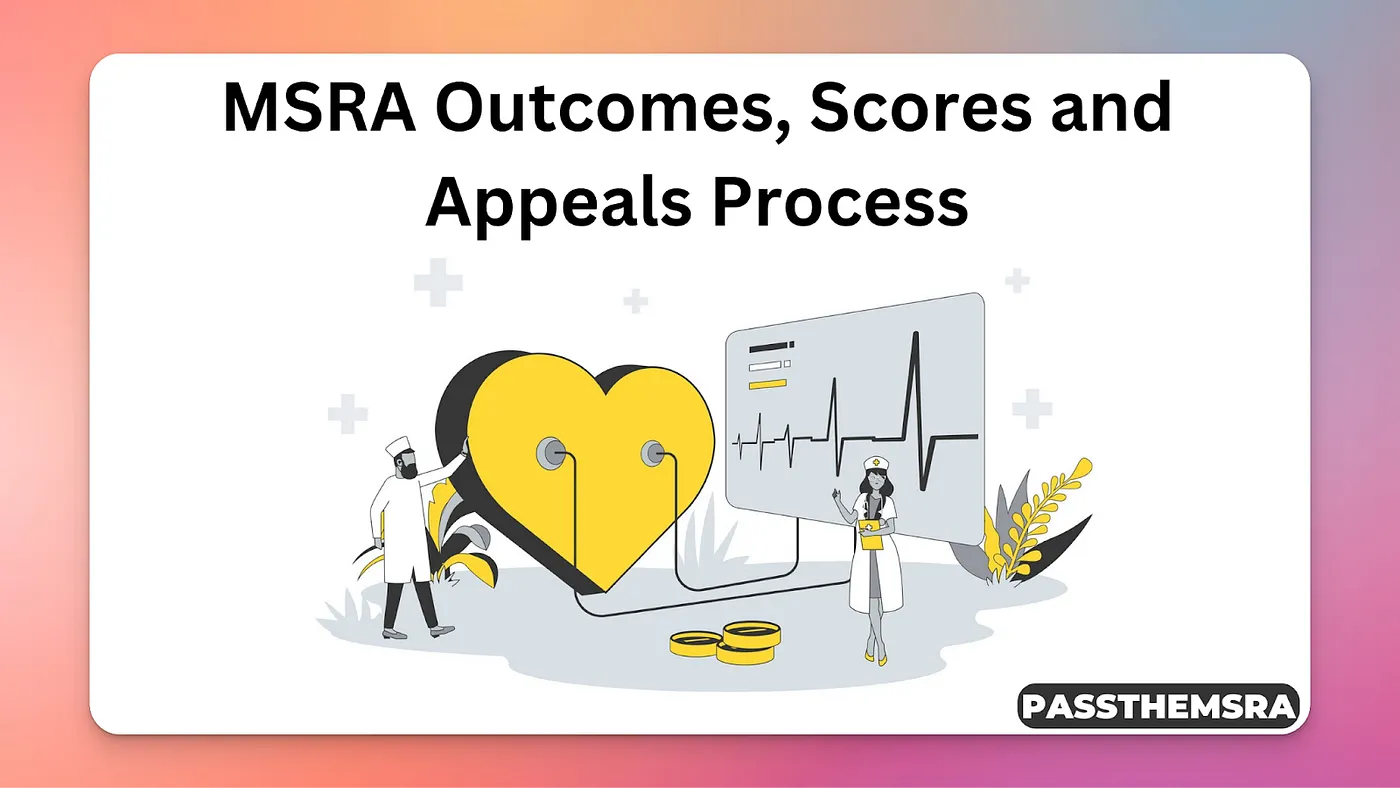 MSRA Outcomes, Scores and Appeals Process

PASSTHEMSRA